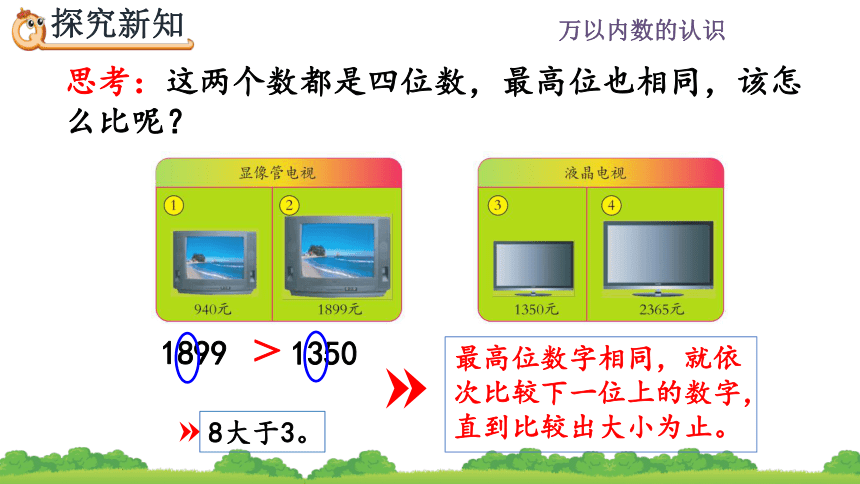 探究新知

万以内数的认识

思考：这两个数都是四位数，最高位也相同，该怎么比呢？

显像管电视

① 940元

② 1899元

液晶电视

③ 1350元

④ 2365元

1899 ＞ 1350

8大于3。

最高位数字相同，就依次比较下一位上的数字，直到比较出大小为止。